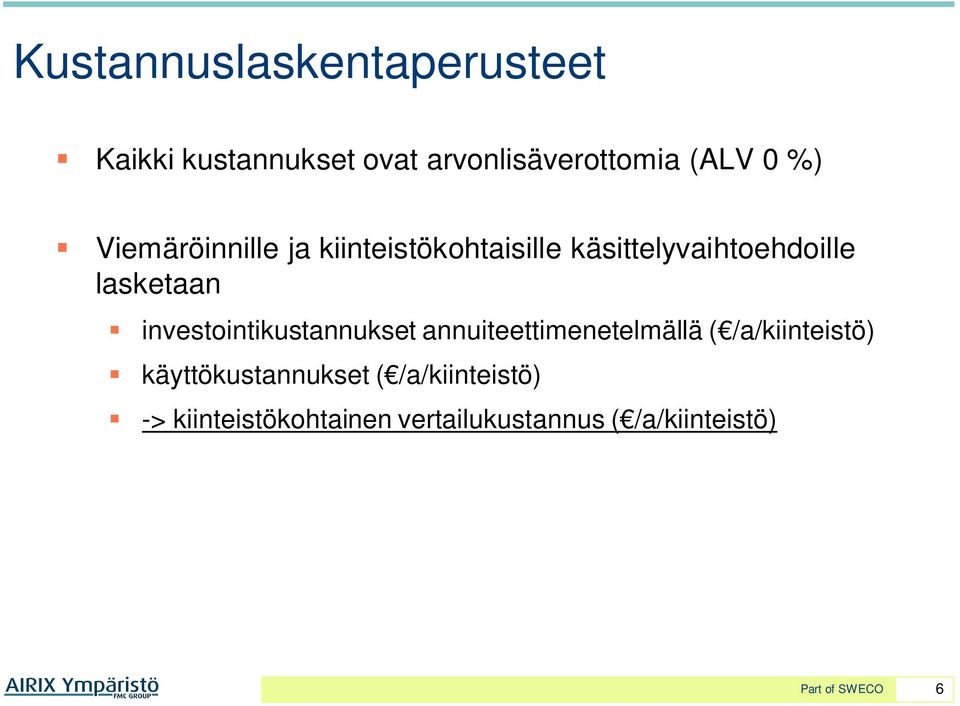 Kustannuslaskentaperusteet

Kaikki kustannukset ovat arvonlisäverottomia (ALV 0 %)

Viemäröinnille ja kiinteistökohtaisille käsittelyvaihtoehdoille lasketaan

investointikustannukset annuiteettimenetelmällä (€/a/kiinteistö)

käyttökustannukset (€/a/kiinteistö)

-> kiinteistökohtainen vertailukustannus (€/a/kiinteistö)

AIRIX Ympäristö FMC GROUP

Part of SWECO

6